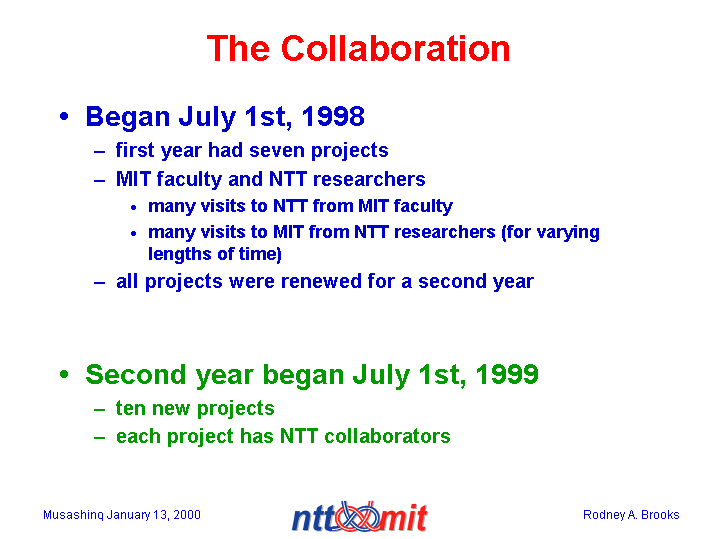 The Collaboration

• Began July 1st, 1998
– first year had seven projects
– MIT faculty and NTT researchers
• many visits to NTT from MIT faculty
• many visits to MIT from NTT researchers (for varying lengths of time)
– all projects were renewed for a second year

• Second year began July 1st, 1999
– ten new projects
– each project has NTT collaborators

Musashino, January 13, 2000

ntt mit

Rodney A. Brooks